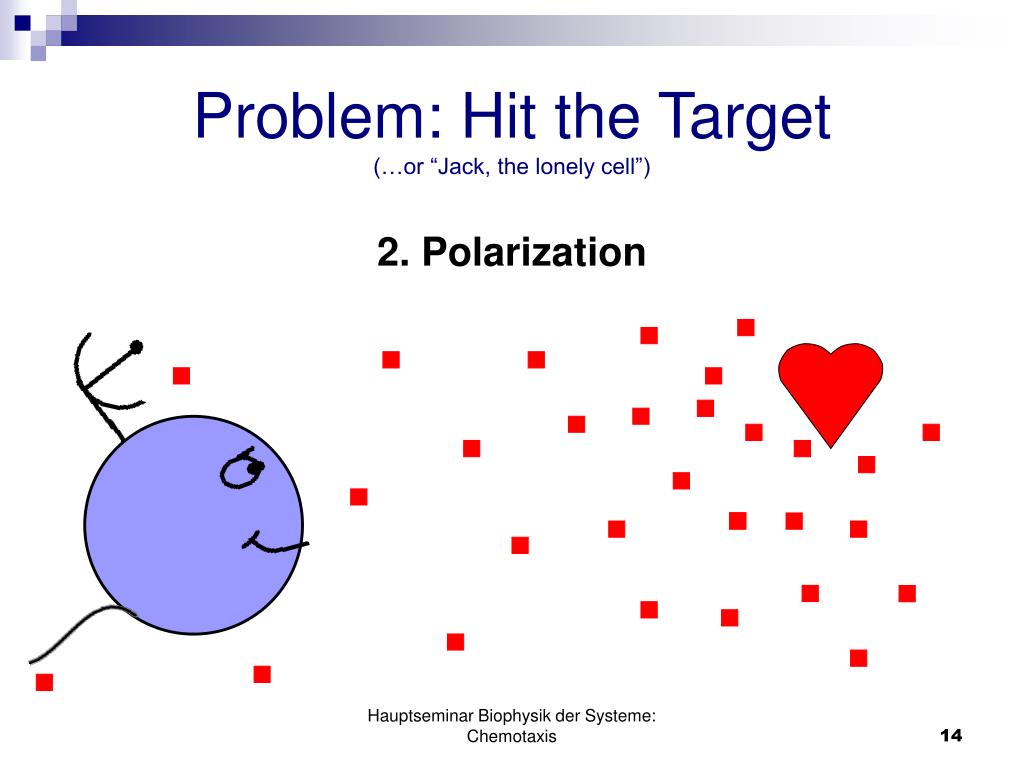 Problem: Hit the Target
(…or “Jack, the lonely cell”)

2. Polarization

Hauptseminar Biophysik der Systeme: Chemotaxis

14